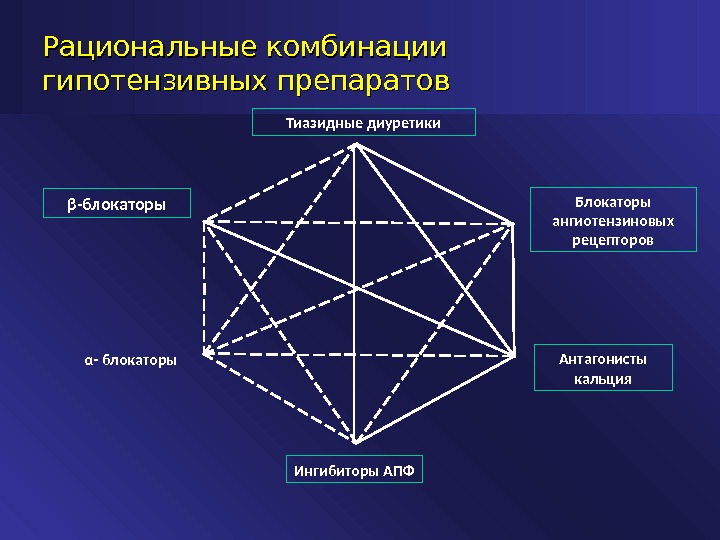 Рациональные комбинации гипотензивных препаратов

Тиазидные диуретики

β-блокаторы

Блокаторы ангиотензиновых рецепторов

α- блокаторы

Антагонисты кальция

Ингибиторы АПФ